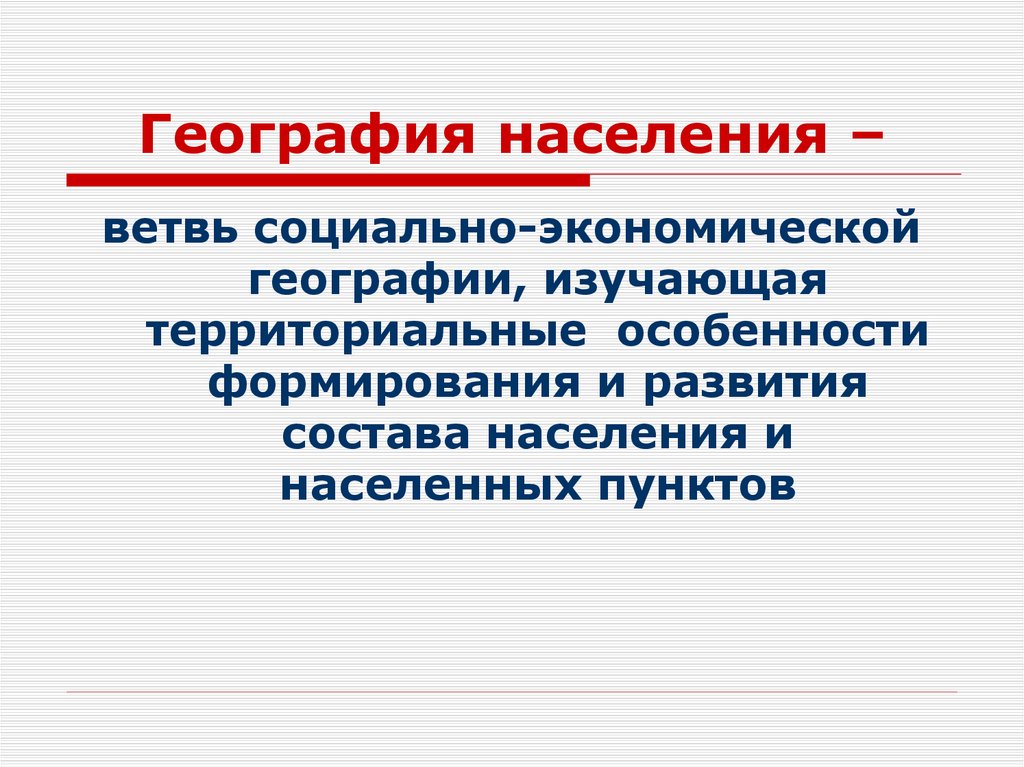 География населения –

ветвь социально-экономической географии, изучающая территориальные особенности формирования и развития состава населения и населенных пунктов